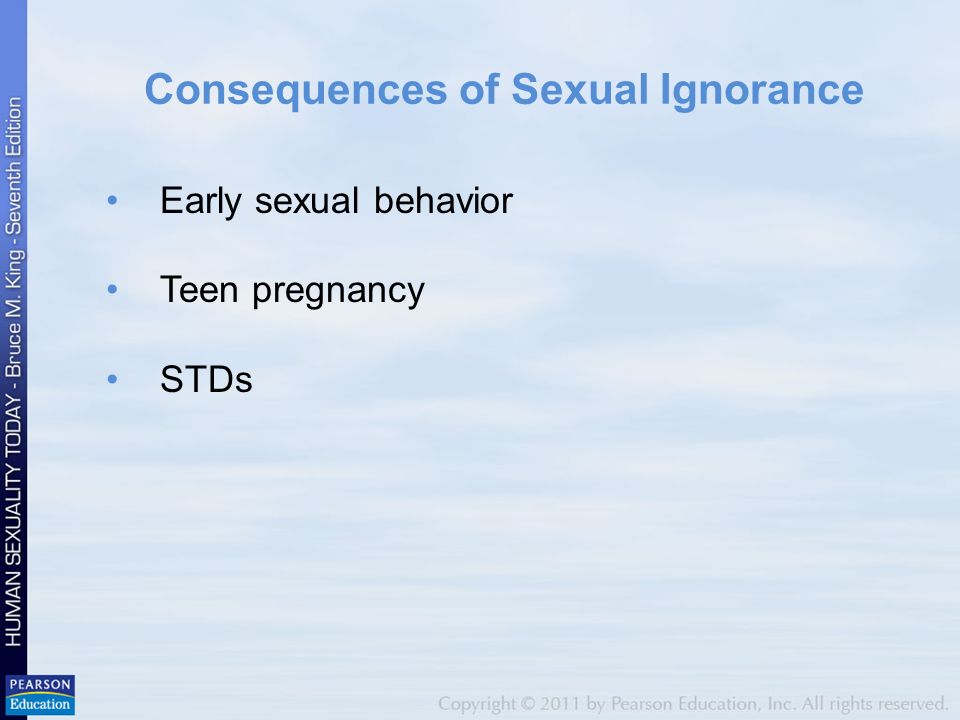 HUMAN SEXUALITY TODAY - Bruce M. King - Seventh Edition

Consequences of Sexual Ignorance

• Early sexual behavior

• Teen pregnancy

• STDs

PEARSON Education

Copyright © 2011 by Pearson Education, Inc. All rights reserved.